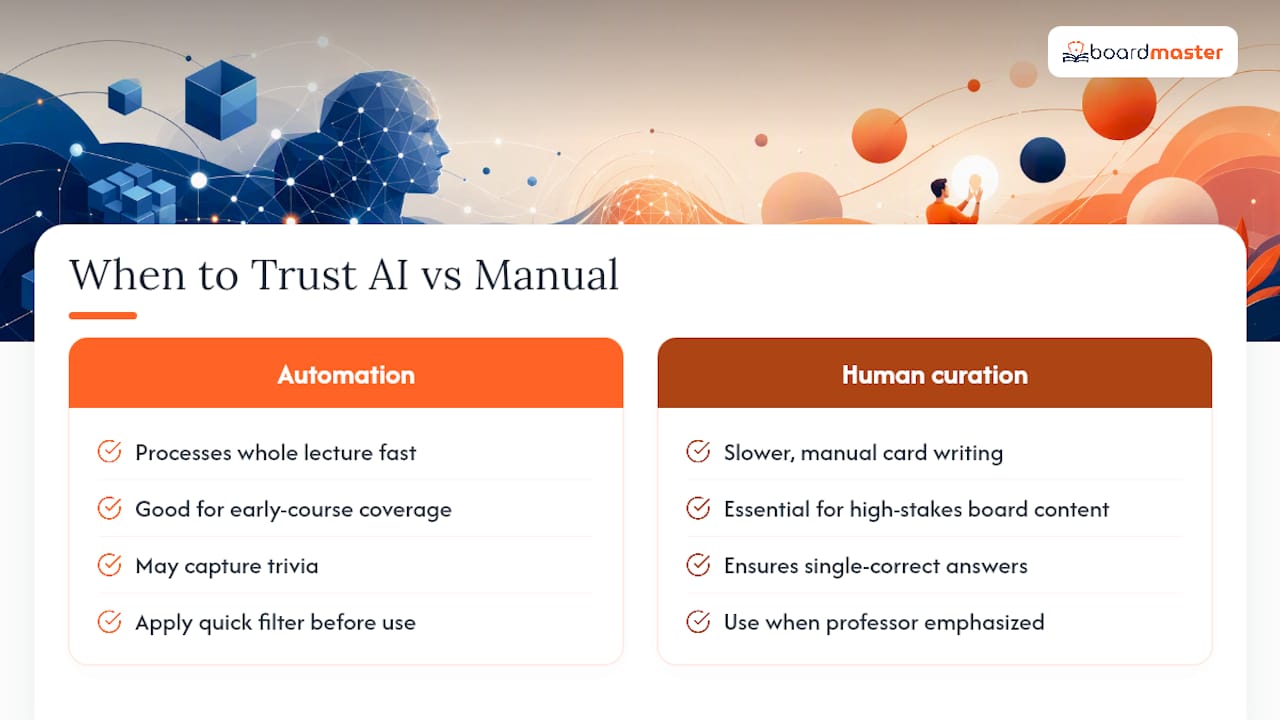 boardmaster

When to Trust AI vs Manual

Automation

Processes whole lecture fast

Good for early-course coverage

May capture trivia

Apply quick filter before use

Human curation

Slower, manual card writing

Essential for high-stakes board content

Ensures single-correct answers

Use when professor emphasized